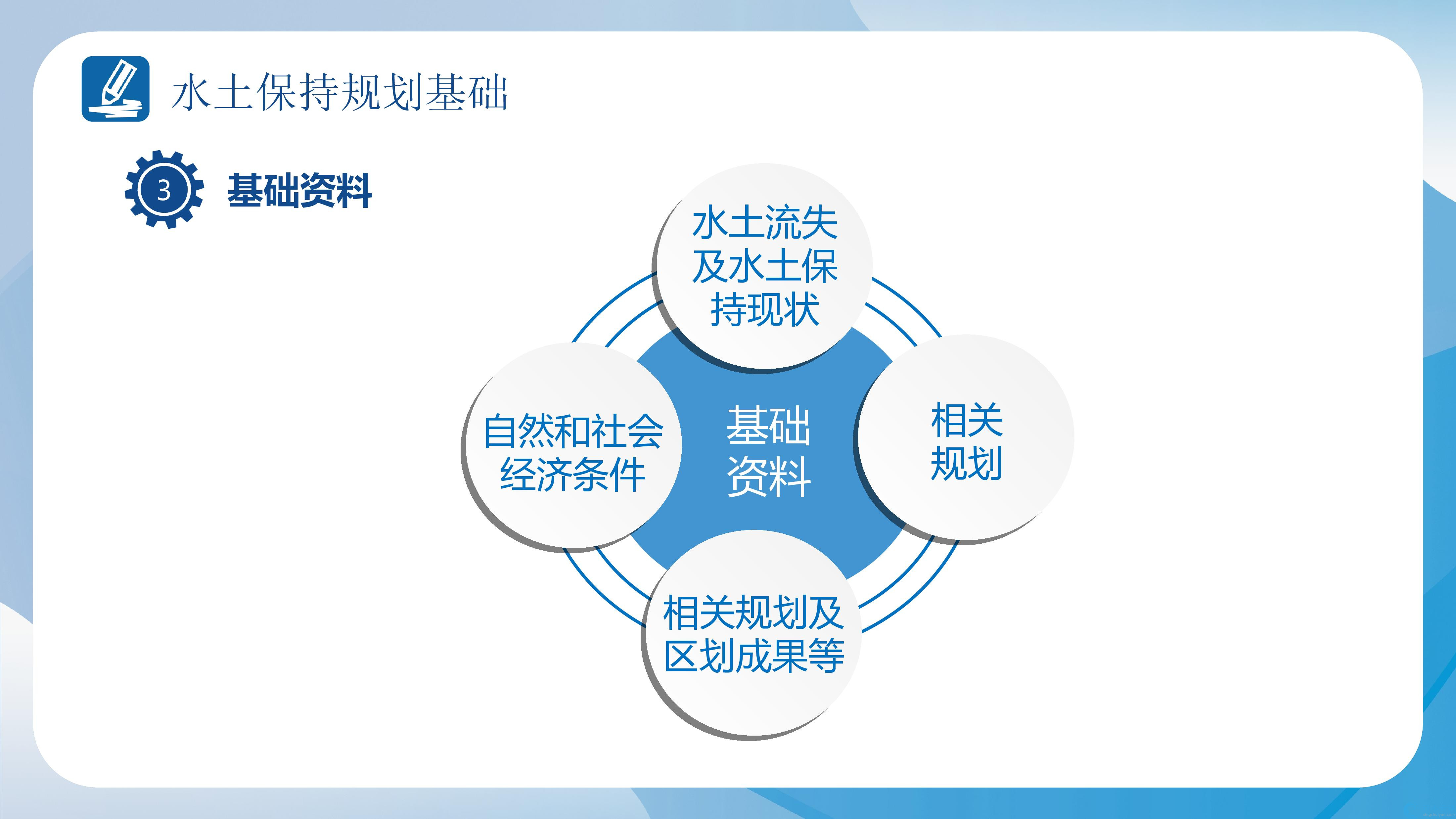 水土保持规划基础

3 基础资料

水土流失及水土保持现状

自然和社会经济条件

基础资料

相关规划

相关规划及区划成果等